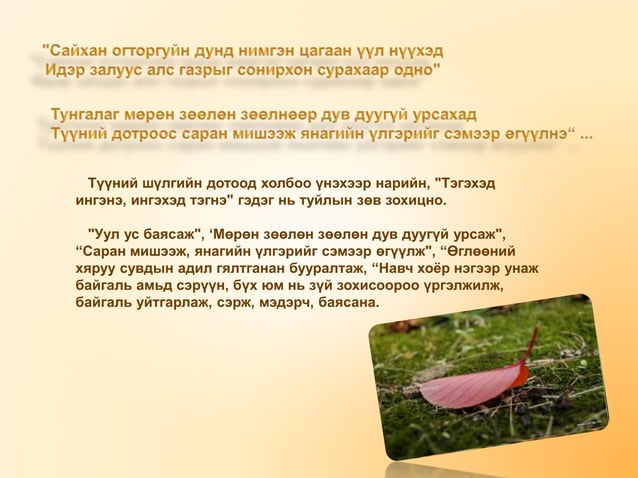 "Сайхан огторгуйн дунд нимгэн цагаан үүл нүүхэд
Идэр залуус алс газрыг сонирхон сурахаар одно"

Тунгалаг мөрөн зөөлөн зөөлнөөр дув дуугүй урсахад
Түүний дотроос саран мишээж янагийн үлгэрийг сэмээр өгүүлнэ“ ...

Түүний шүлгийн дотоод холбоо үнэхээр нарийн, "Тэгэхэд ингэнэ, ингэхэд тэгнэ" гэдэг нь туйлын зөв зохицно.

"Уул ус баясаж", ‘Мөрөн зөөлөн зөөлөн дув дуугүй урсаж", “Саран мишээж, янагийн үлгэрийг сэмээр өгүүлж", “Өглөөний хяруу сувдын адил гялтганан бууралтаж, “Навч хоёр нэгээр унаж байгаль амьд сэрүүн, бүх юм нь зүй зохисоороо үргэлжилж, байгаль уйтгарлаж, сэрж, мэдэрч, баясана.